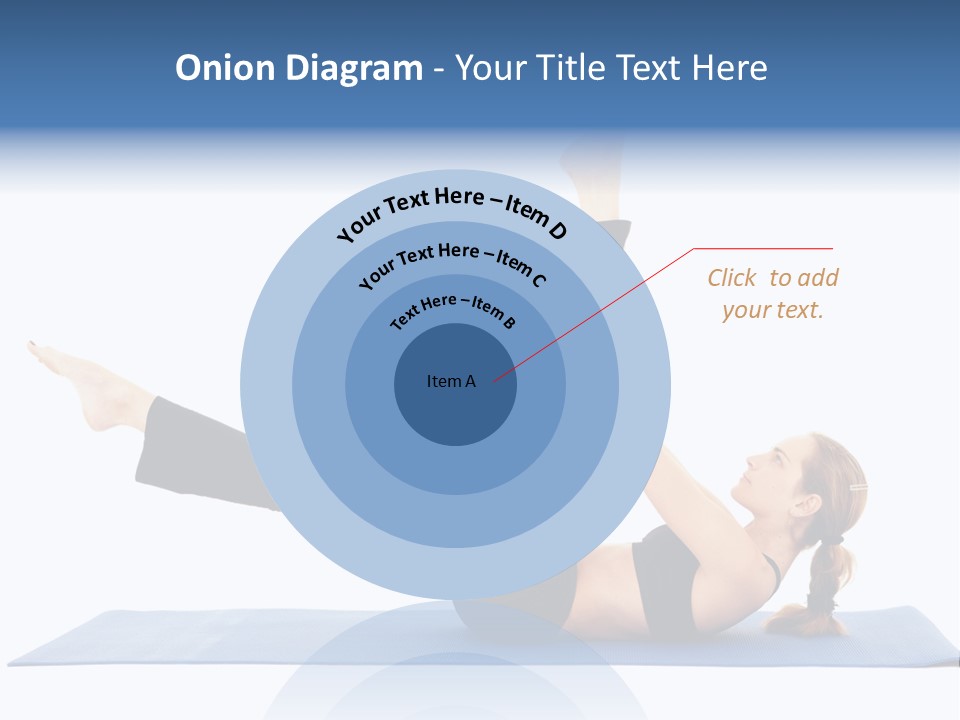 Onion Diagram - Your Title Text Here

Your Text Here – Item D

Your Text Here – Item C

Text Here – Item B

Item A

Click to add your text.